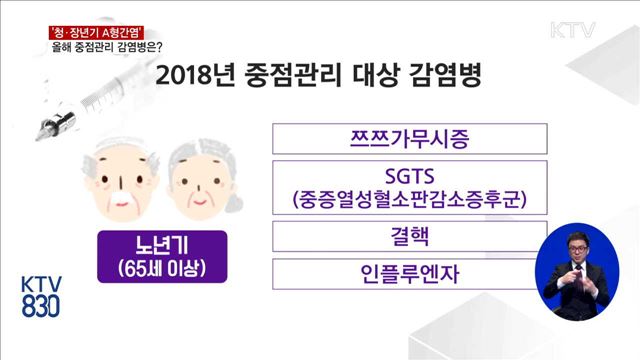 '청·장년기 A형간염'
올해 중점관리 감염병은?

KTV

2018년 중점관리 대상 감염병

쯔쯔가무시증

SGTS
(중증열성혈소판감소증후군)

결핵

인플루엔자

노년기
(65세 이상)

KTV
830